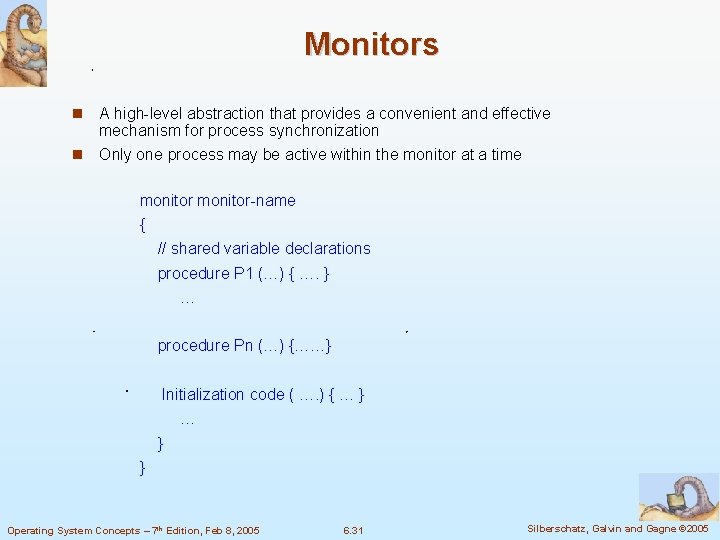 Monitors

■ A high-level abstraction that provides a convenient and effective mechanism for process synchronization

■ Only one process may be active within the monitor at a time

monitor monitor-name
{
// shared variable declarations
procedure P1 (…) { …. }
…

procedure Pn (…) {……}

Initialization code ( ….) { … }
…
}
}

Operating System Concepts – 7th Edition, Feb 8, 2005

6.31

Silberschatz, Galvin and Gagne ©2005